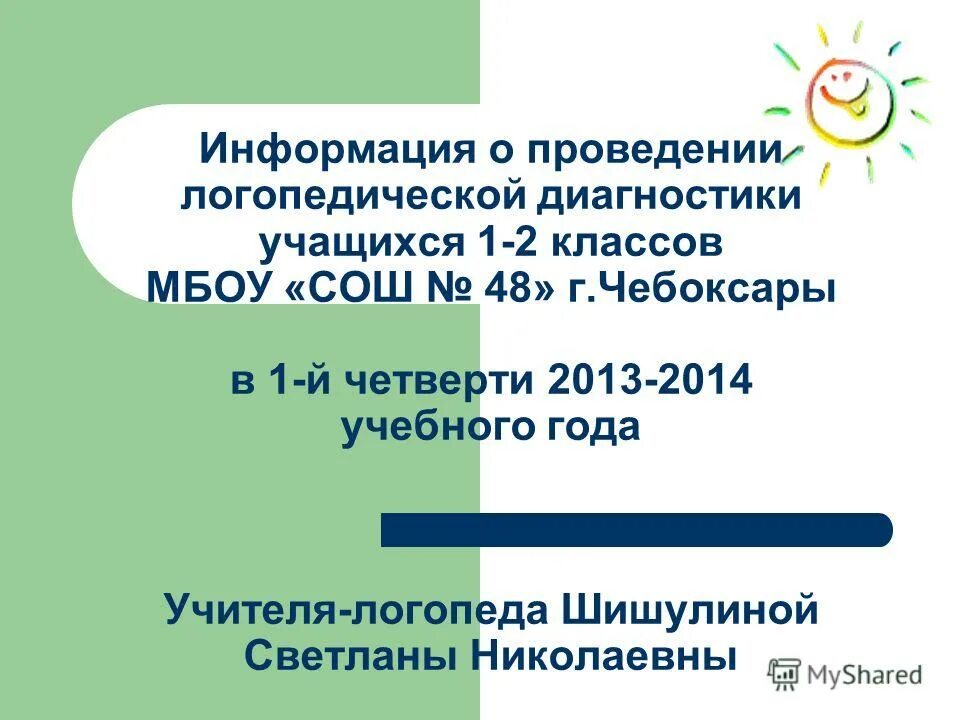 Информация о проведении логопедической диагностики учащихся 1-2 классов МБОУ «СОШ № 48» г.Чебоксары

в 1-й четверти 2013-2014 учебного года

Учителя-логопеда Шишулиной Светланы Николаевны

MyShared